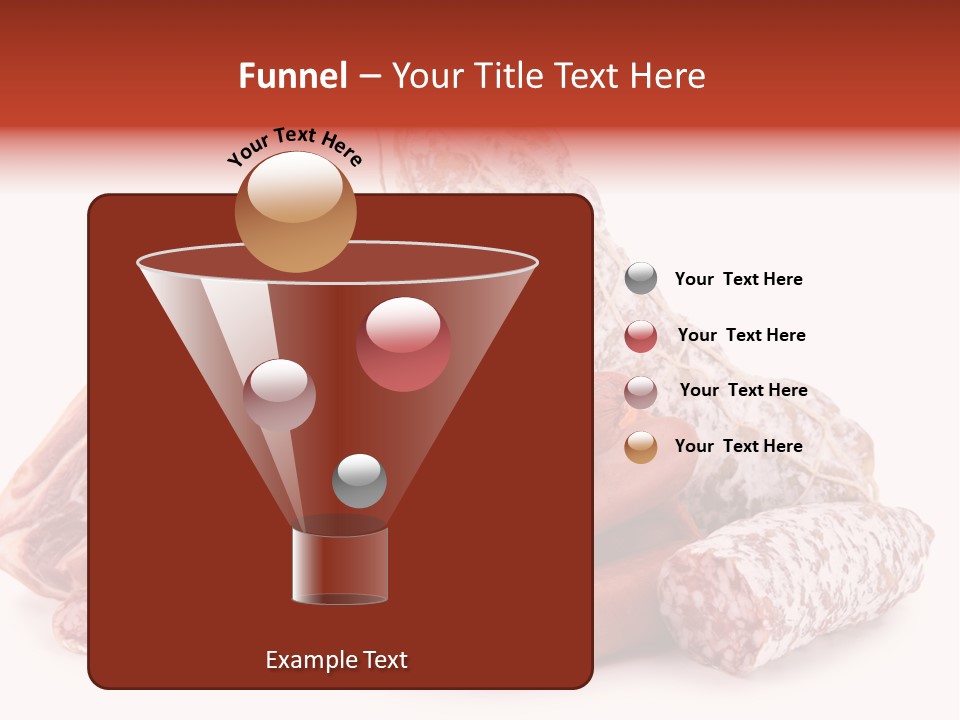 Funnel – Your Title Text Here

Your Text Here

Your Text Here

Your Text Here

Your Text Here

Your Text Here

Example Text